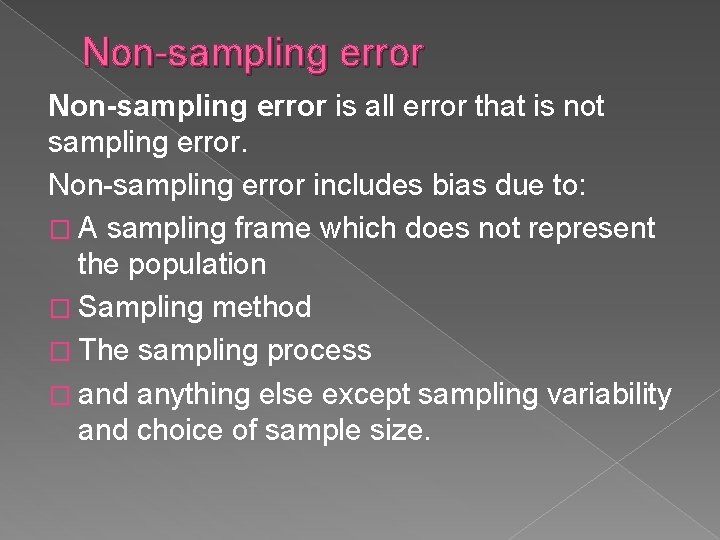 Non-sampling error

Non-sampling error is all error that is not sampling error.

Non-sampling error includes bias due to:

□ A sampling frame which does not represent the population

□ Sampling method

□ The sampling process

□ and anything else except sampling variability and choice of sample size.